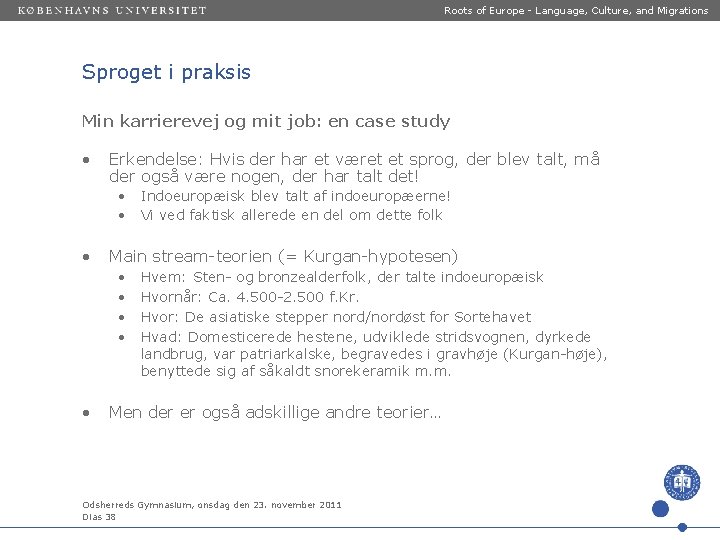 KØBENHAVNS UNIVERSITET

Roots of Europe - Language, Culture, and Migrations

Sproget i praksis

Min karrierevej og mit job: en case study

• Erkendelse: Hvis der har et været et sprog, der blev talt, må der også være nogen, der har talt det!
  • Indoeuropæisk blev talt af indoeuropæerne!
  • Vi ved faktisk allerede en del om dette folk

• Main stream-teorien (= Kurgan-hypotesen)
  • Hvem: Sten- og bronzealderfolk, der talte indoeuropæisk
  • Hvornår: Ca. 4.500-2.500 f.Kr.
  • Hvor: De asiatiske stepper nord/nordøst for Sortehavet
  • Hvad: Domesticerede hestene, udviklede stridsvognen, dyrkede landbrug, var patriarkalske, begravedes i gravhøje (Kurgan-høje), benyttede sig af såkaldt snorekeramik m.m.

• Men der er også adskillige andre teorier…

Odsherreds Gymnasium, onsdag den 23. november 2011
Dias 38